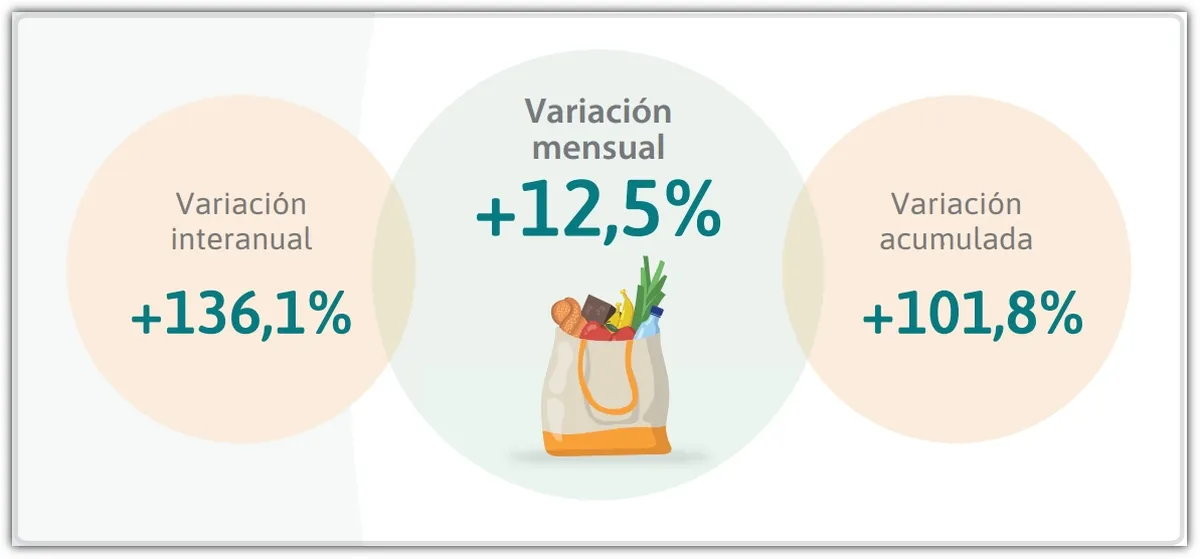 Variación interanual
+136,1%

Variación mensual
+12,5%

Variación acumulada
+101,8%